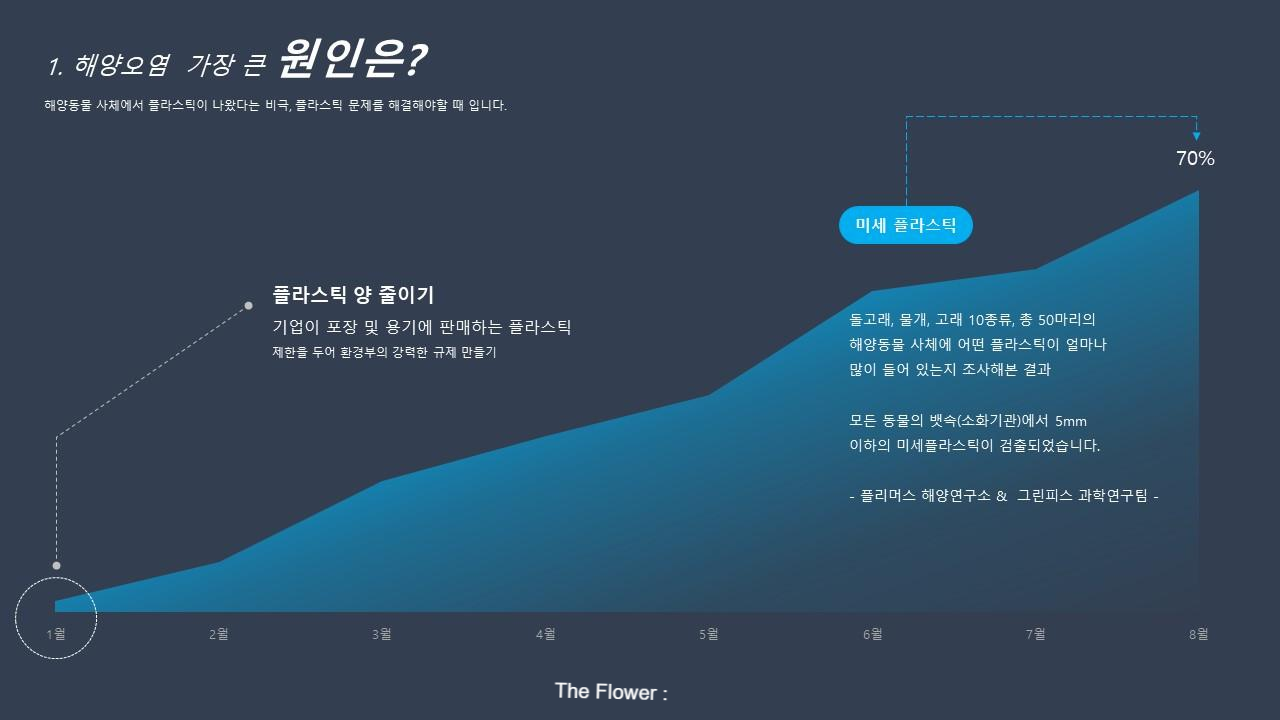 1. 해양오염 가장 큰 원인은?

해양동물 사체에서 플라스틱이 나왔다는 비극, 플라스틱 문제를 해결해야할 때 입니다.

70%

미세 플라스틱

플라스틱 양 줄이기

기업이 포장 및 용기에 판매하는 플라스틱

제한을 두어 환경부의 강력한 규제 만들기

돌고래, 물개, 고래 10종류, 총 50마리의 해양동물 사체에 어떤 플라스틱이 얼마나 많이 들어 있는지 조사해본 결과

모든 동물의 뱃속(소화기관)에서 5mm 이하의 미세플라스틱이 검출되었습니다.

- 플리머스 해양연구소 & 그린피스 과학연구팀 -

1월
2월
3월
4월
5월
6월
7월
8월

The Flower :